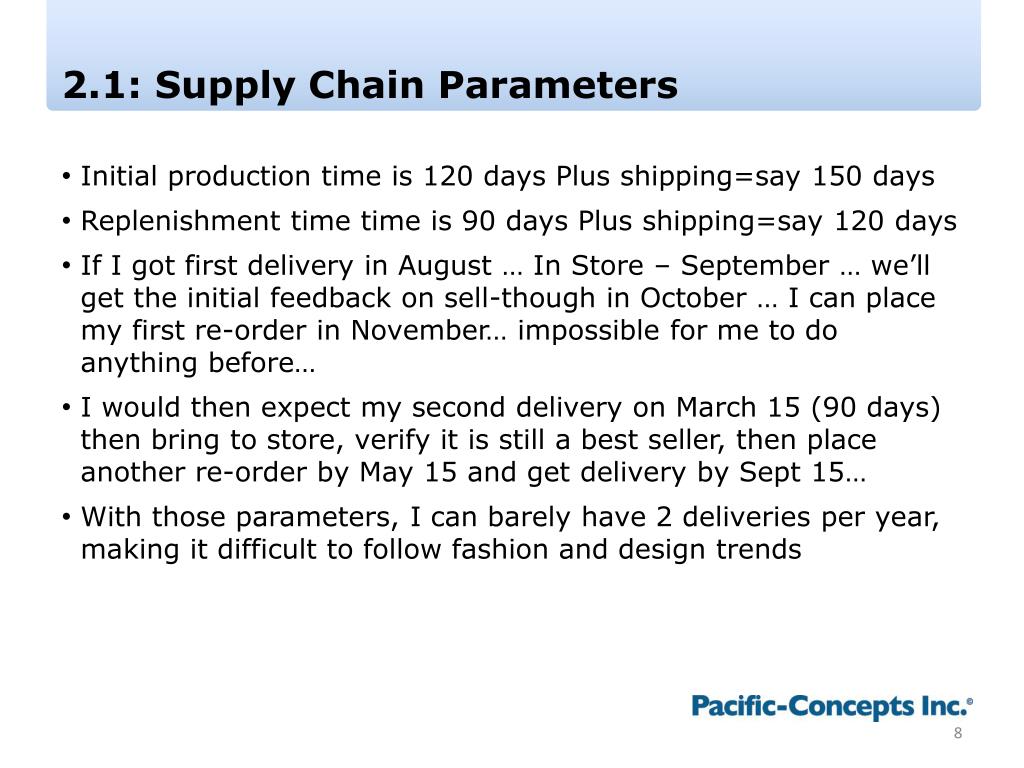 2.1: Supply Chain Parameters

• Initial production time is 120 days Plus shipping=say 150 days

• Replenishment time time is 90 days Plus shipping=say 120 days

• If I got first delivery in August … In Store – September … we'll get the initial feedback on sell-though in October … I can place my first re-order in November… impossible for me to do anything before…

• I would then expect my second delivery on March 15 (90 days) then bring to store, verify it is still a best seller, then place another re-order by May 15 and get delivery by Sept 15…

• With those parameters, I can barely have 2 deliveries per year, making it difficult to follow fashion and design trends

Pacific-Concepts Inc.®

8